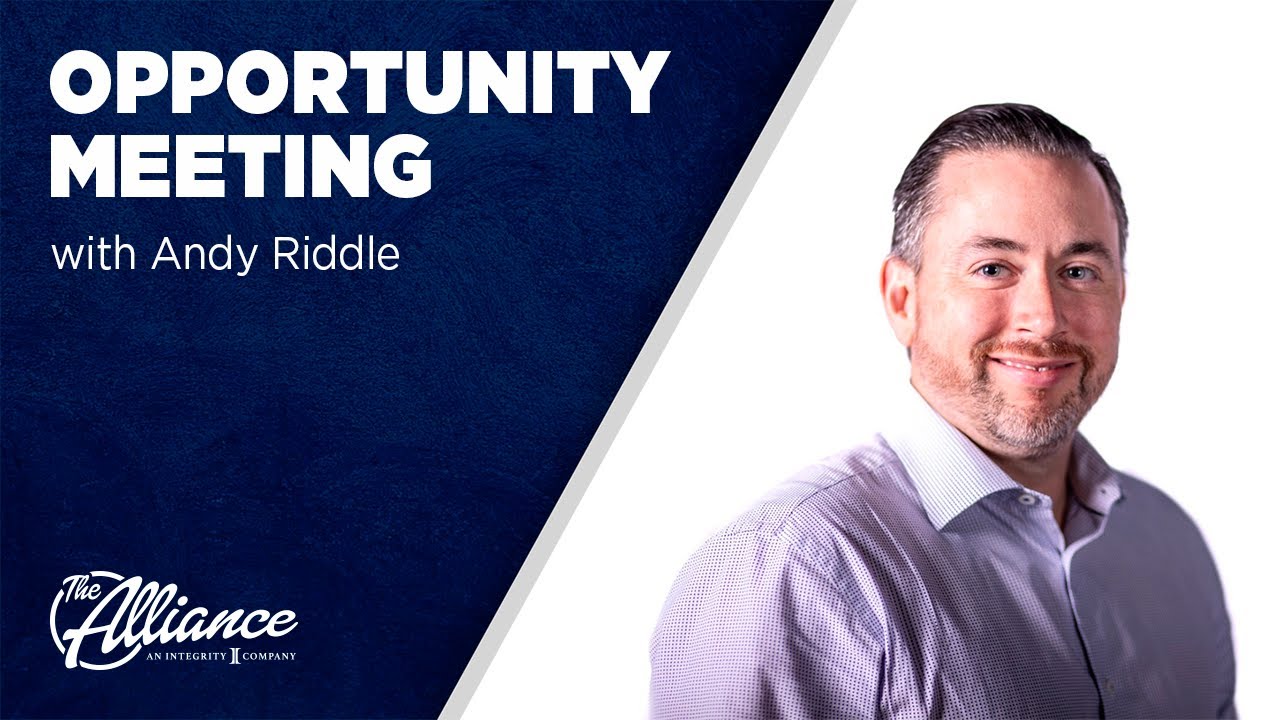 OPPORTUNITY MEETING

with Andy Riddle

The Alliance
AN INTEGRITY COMPANY